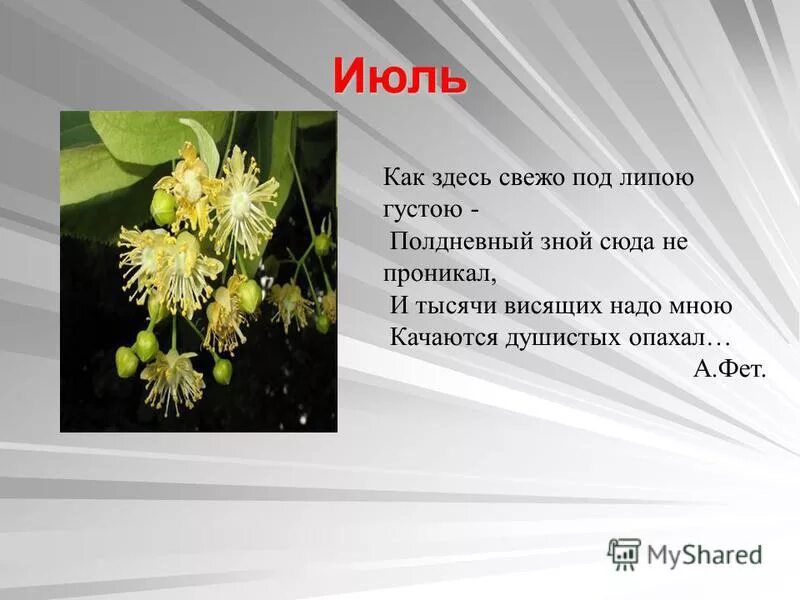 Июль

Как здесь свежо под липою густою -
Полдневный зной сюда не проникал,
И тысячи висящих надо мною
Качаются душистых опахал…
А.Фет.

MyShared